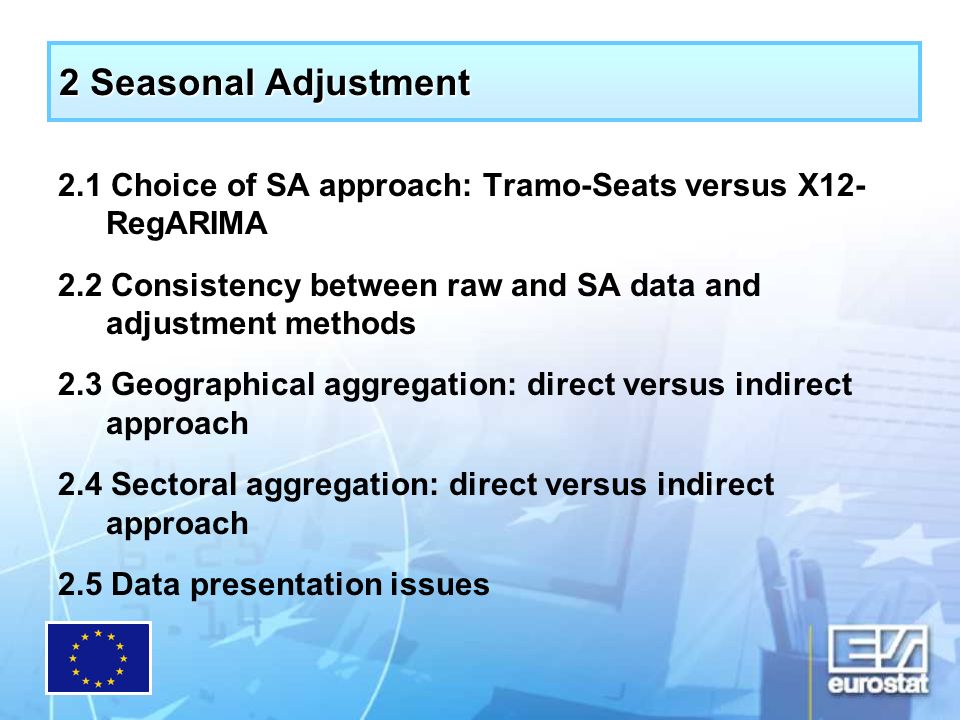 2 Seasonal Adjustment

2.1 Choice of SA approach: Tramo-Seats versus X12-RegARIMA

2.2 Consistency between raw and SA data and adjustment methods

2.3 Geographical aggregation: direct versus indirect approach

2.4 Sectoral aggregation: direct versus indirect approach

2.5 Data presentation issues

eurostat